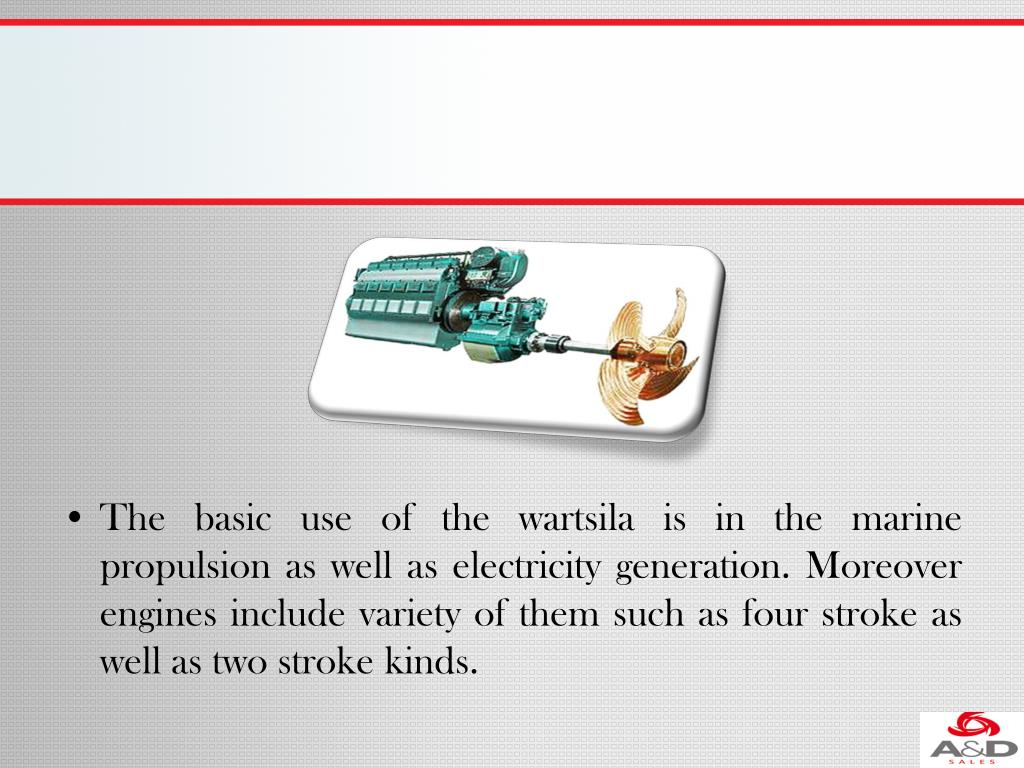 • The basic use of the wartsila is in the marine propulsion as well as electricity generation. Moreover engines include variety of them such as four stroke as well as two stroke kinds.

A&D
SALES